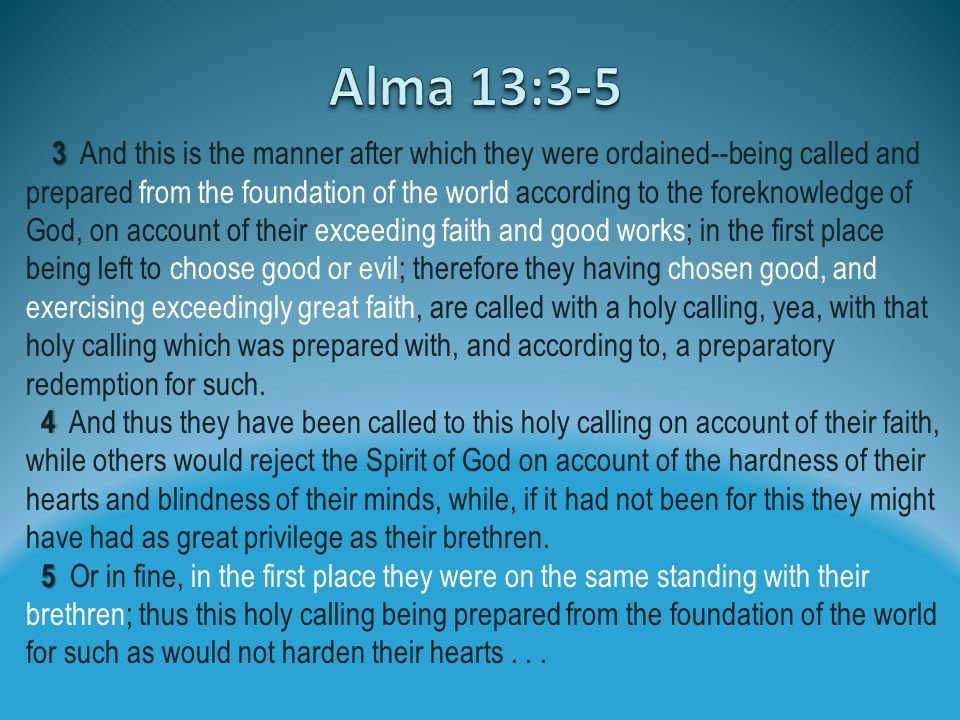 Alma 13:3-5

3 And this is the manner after which they were ordained--being called and prepared from the foundation of the world according to the foreknowledge of God, on account of their exceeding faith and good works; in the first place being left to choose good or evil; therefore they having chosen good, and exercising exceedingly great faith, are called with a holy calling, yea, with that holy calling which was prepared with, and according to, a preparatory redemption for such.

4 And thus they have been called to this holy calling on account of their faith, while others would reject the Spirit of God on account of the hardness of their hearts and blindness of their minds, while, if it had not been for this they might have had as great privilege as their brethren.

5 Or in fine, in the first place they were on the same standing with their brethren; thus this holy calling being prepared from the foundation of the world for such as would not harden their hearts . . .